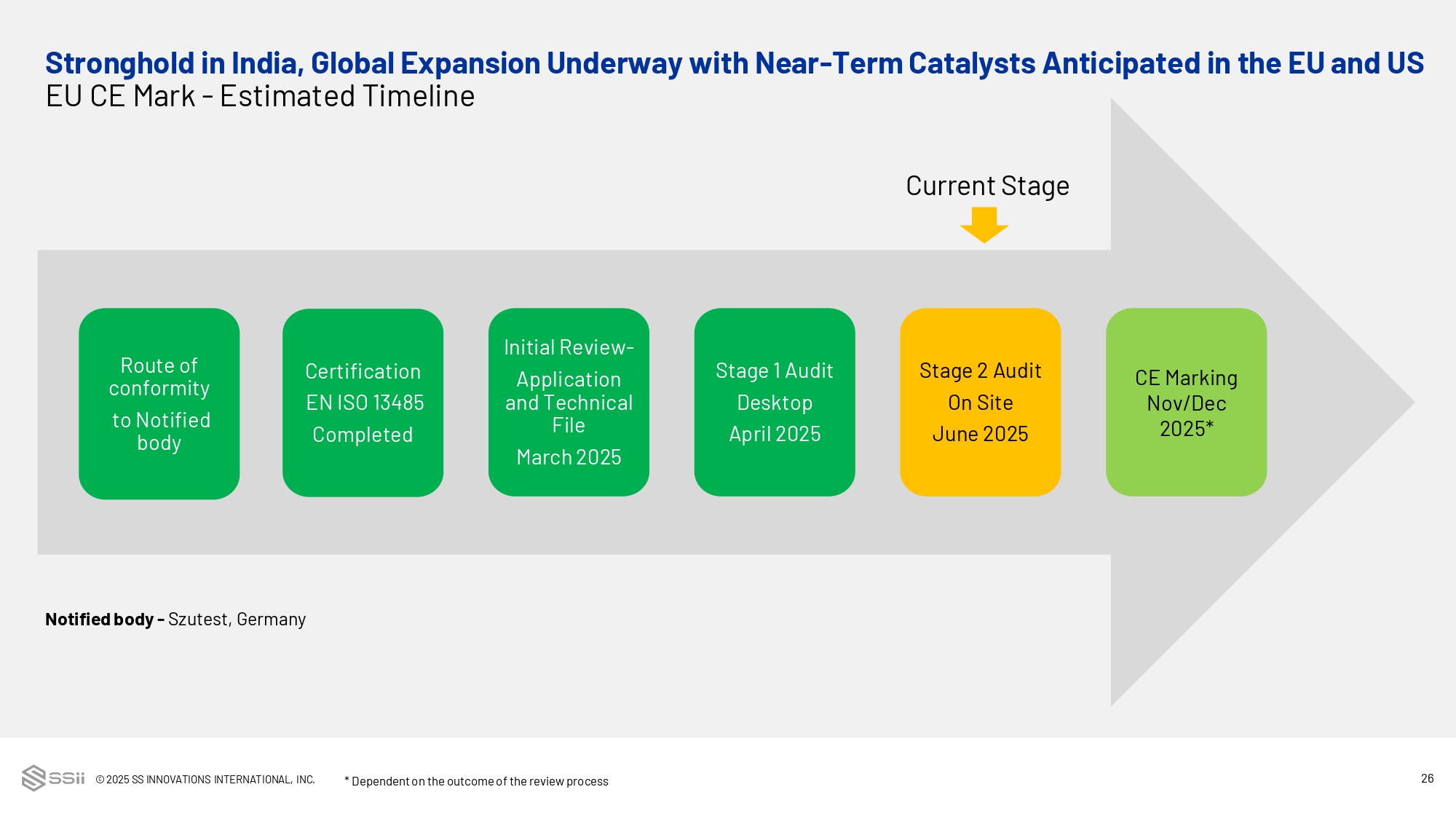 Stronghold in India, Global Expansion Underway with Near-Term Catalysts Anticipated in the EU and US
EU CE Mark - Estimated Timeline

Current Stage

Route of conformity to Notified body

Certification EN ISO 13485 Completed

Initial Review- Application and Technical File March 2025

Stage 1 Audit Desktop April 2025

Stage 2 Audit On Site June 2025

CE Marking Nov/Dec 2025*

**Notified body -** Szutest, Germany

SSii © 2025 SS INNOVATIONS INTERNATIONAL, INC.

* Dependent on the outcome of the review process

26